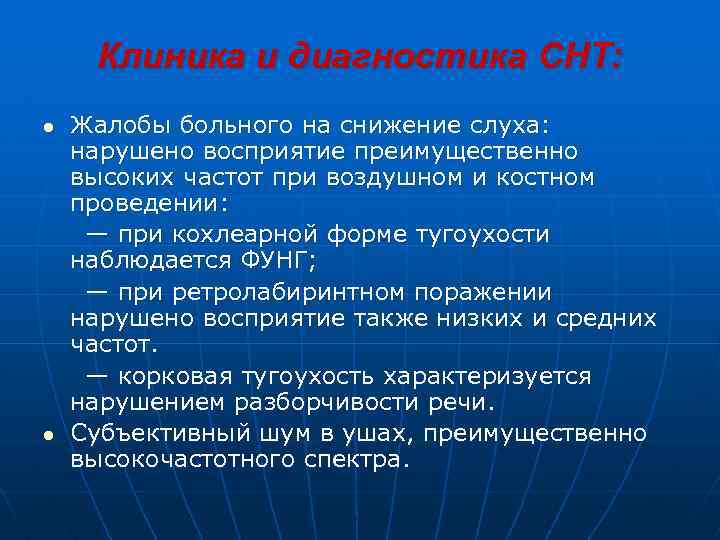 Клиника и диагностика СНТ:

• Жалобы больного на снижение слуха: нарушено восприятие преимущественно высоких частот при воздушном и костном проведении:

— при кохлеарной форме тугоухости наблюдается ФУНГ;

— при ретролабиринтном поражении нарушено восприятие также низких и средних частот.

— корковая тугоухость характеризуется нарушением разборчивости речи.

• Субъективный шум в ушах, преимущественно высокочастотного спектра.